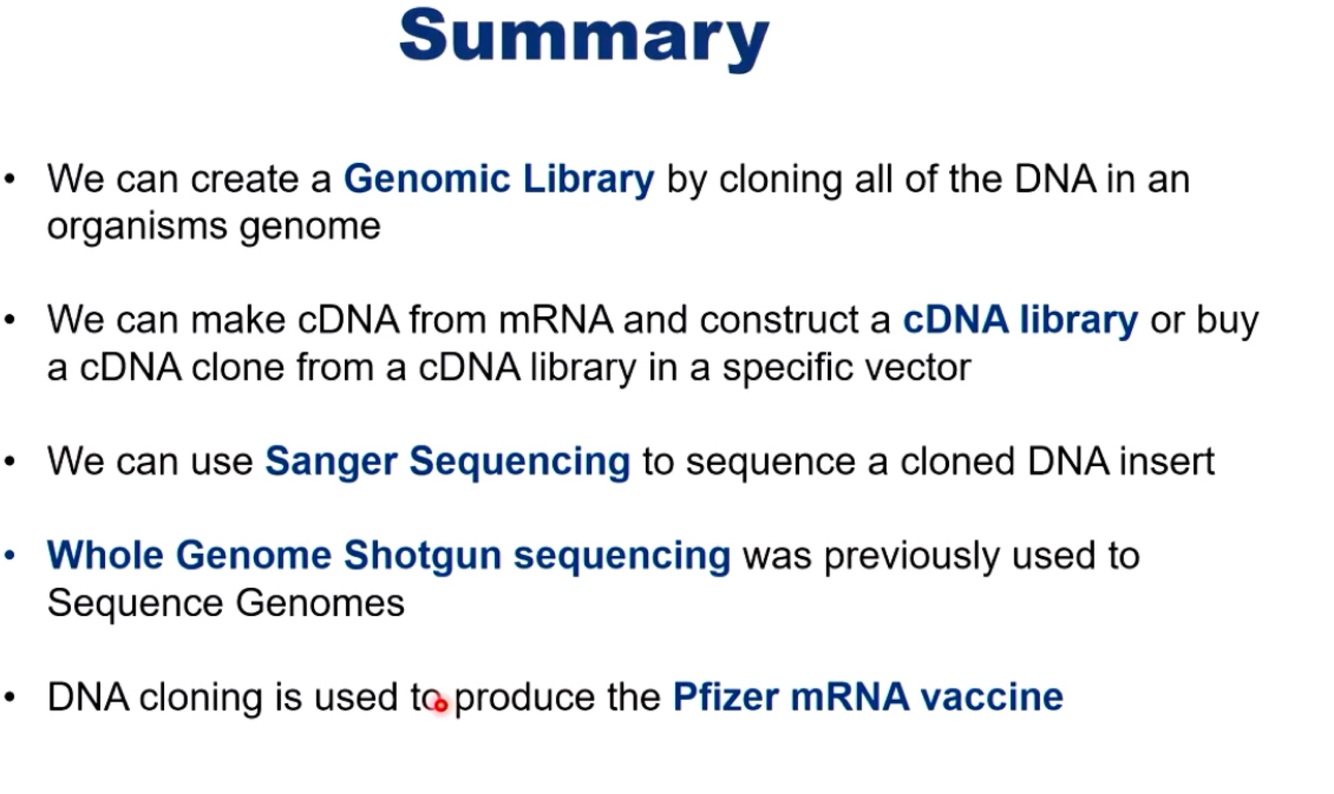 Summary

• We can create a Genomic Library by cloning all of the DNA in an organisms genome

• We can make cDNA from mRNA and construct a cDNA library or buy a cDNA clone from a cDNA library in a specific vector

• We can use Sanger Sequencing to sequence a cloned DNA insert

• Whole Genome Shotgun sequencing was previously used to Sequence Genomes

• DNA cloning is used to produce the Pfizer mRNA vaccine